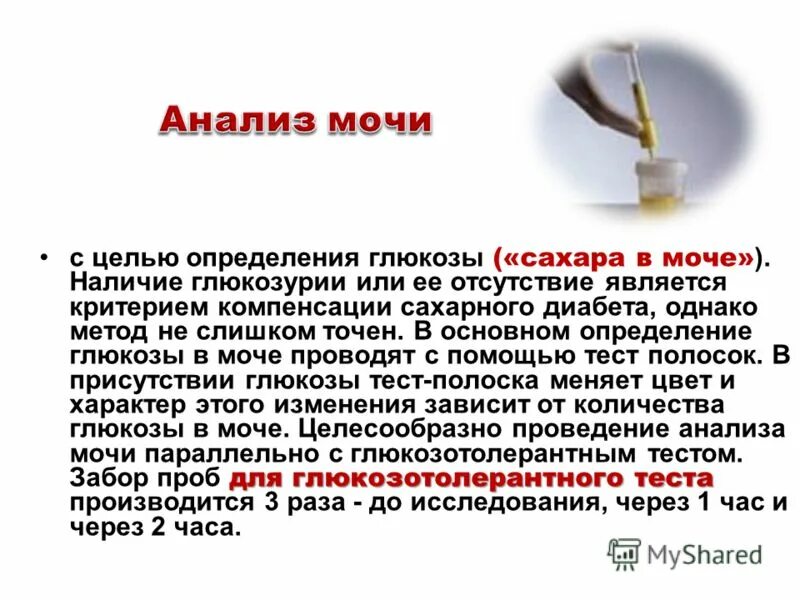 Анализ мочи

• с целью определения глюкозы («сахара в моче»). Наличие глюкозурии или ее отсутствие является критерием компенсации сахарного диабета, однако метод не слишком точен. В основном определение глюкозы в моче проводят с помощью тест полосок. В присутствии глюкозы тест-полоска меняет цвет и характер этого изменения зависит от количества глюкозы в моче. Целесообразно проведение анализа мочи параллельно с глюкозотолерантным тестом. Забор проб для глюкозотолерантного теста производится 3 раза - до исследования, через 1 час и через 2 часа.

MyShared